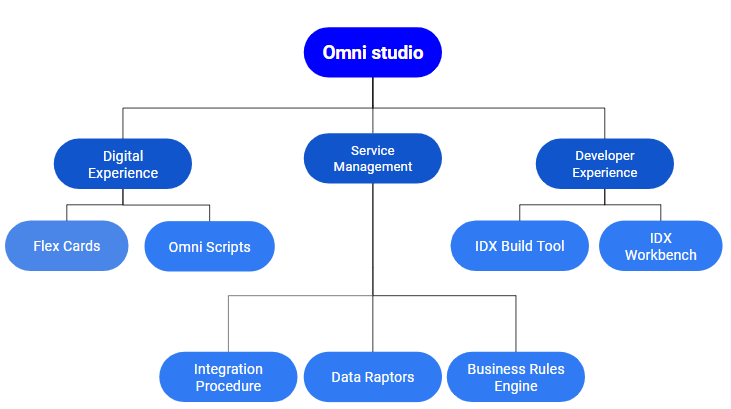 Omni studio

Digital Experience

Service Management

Developer Experience

Flex Cards

Omni Scripts

IDX Build Tool

IDX Workbench

Integration Procedure

Data Raptors

Business Rules Engine